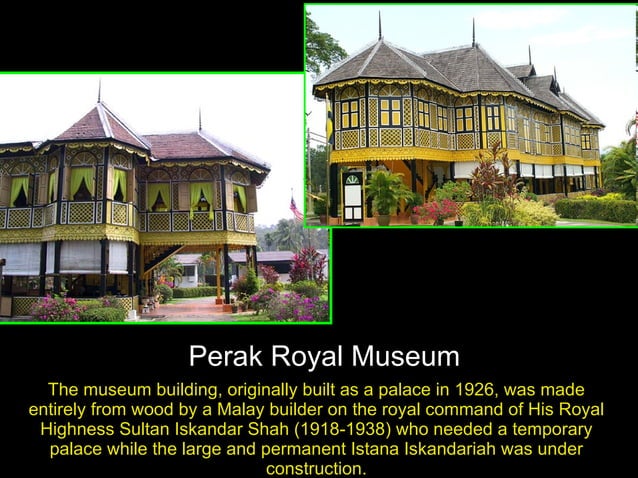 Perak Royal Museum

The museum building, originally built as a palace in 1926, was made entirely from wood by a Malay builder on the royal command of His Royal Highness Sultan Iskandar Shah (1918-1938) who needed a temporary palace while the large and permanent Istana Iskandariah was under construction.